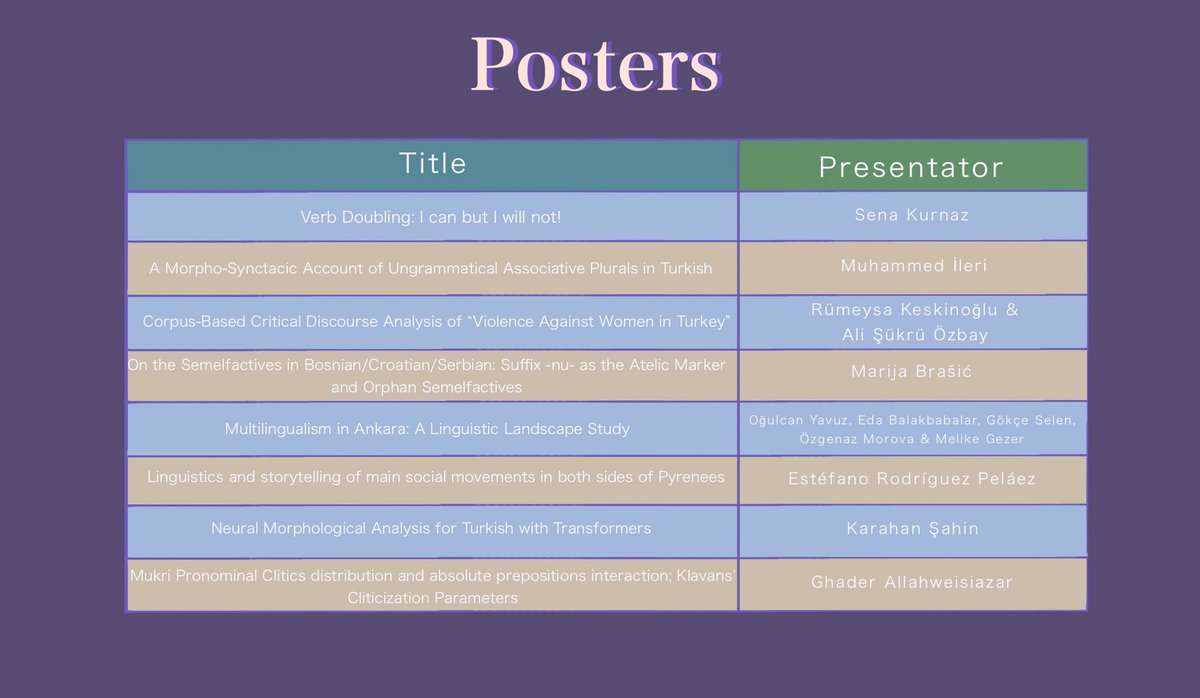 Posters

| Title | Presentator |
|---|---|
| Verb Doubling: I can but I will not! | Sena Kurnaz |
| A Morpho-Synctacic Account of Ungrammatical Associative Plurals in Turkish | Muhammed İleri |
| Corpus-Based Critical Discourse Analysis of “Violence Against Women in Turkey” | Rümeysa Keskinoğlu & Ali Şükrü Özbay |
| On the Semelfactives in Bosnian/Croatian/Serbian: Suffix -nu- as the Atelic Marker and Orphan Semelfactives | Marija Brašić |
| Multilingualism in Ankara: A Linguistic Landscape Study | Oğulcan Yavuz, Eda Balakbabalar, Gökçe Selen, Özgenaz Morova & Melike Gezer |
| Linguistics and storytelling of main social movements in both sides of Pyrenees | Estéfano Rodríguez Peláez |
| Neural Morphological Analysis for Turkish with Transformers | Karahan Şahin |
| Mukri Pronominal Clitics distribution and absolute prepositions interaction; Klavans' Cliticization Parameters | Ghader Allahweisiazar |